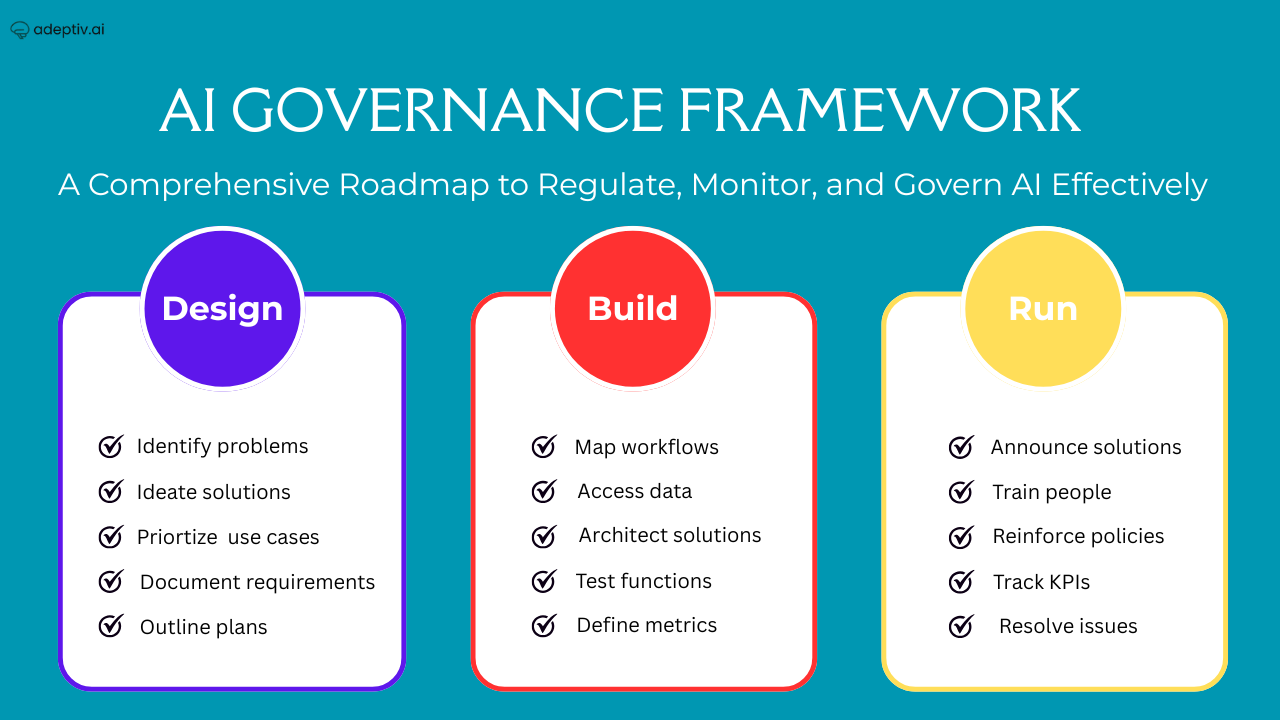 adeptiv.ai

AI GOVERNANCE FRAMEWORK

A Comprehensive Roadmap to Regulate, Monitor, and Govern AI Effectively

Design

Identify problems
Ideate solutions
Priortize use cases
Document requirements
Outline plans

Build

Map workflows
Access data
Architect solutions
Test functions
Define metrics

Run

Announce solutions
Train people
Reinforce policies
Track KPIs
Resolve issues